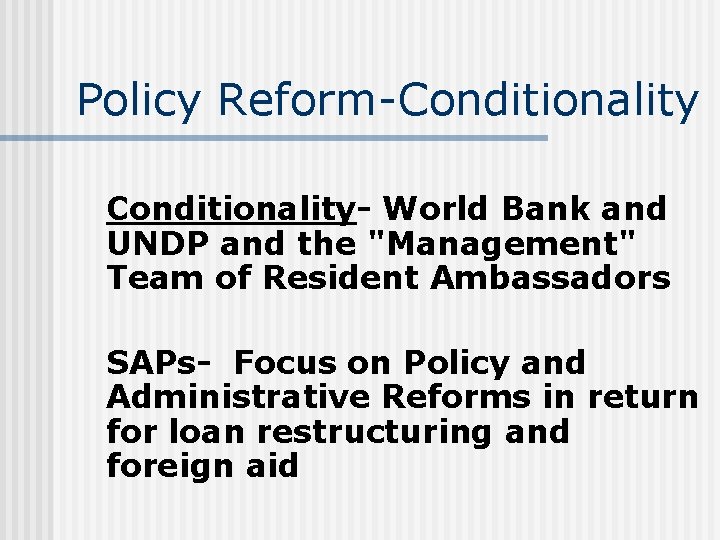 Policy Reform-Conditionality

Conditionality- World Bank and UNDP and the "Management" Team of Resident Ambassadors

SAPs- Focus on Policy and Administrative Reforms in return for loan restructuring and foreign aid